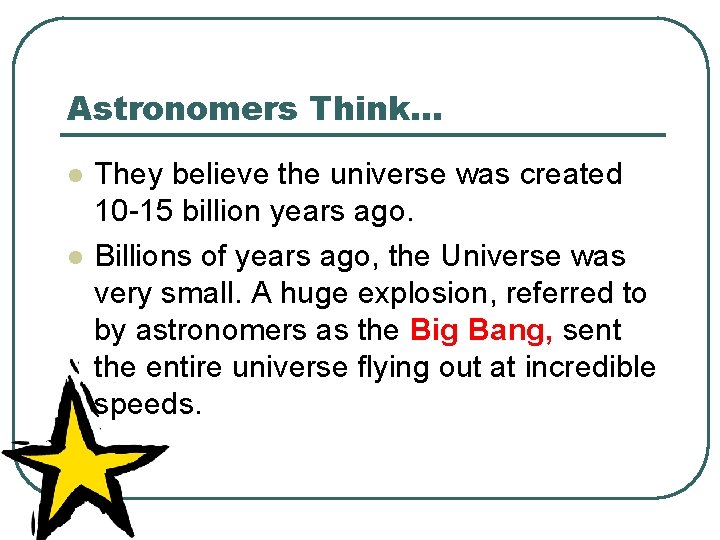 Astronomers Think…

- They believe the universe was created 10-15 billion years ago.
- Billions of years ago, the Universe was very small. A huge explosion, referred to by astronomers as the Big Bang, sent the entire universe flying out at incredible speeds.